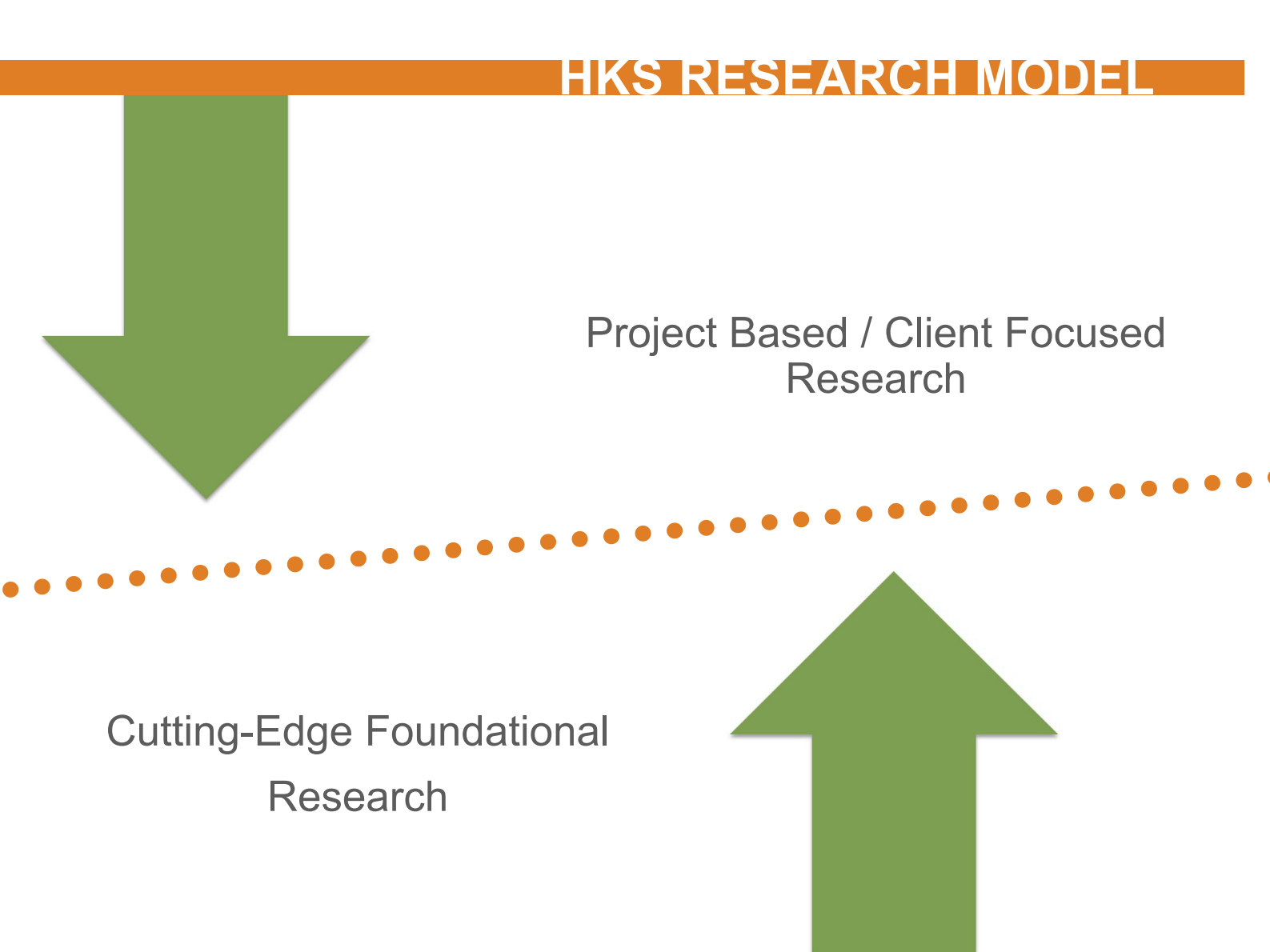 HKS RESEARCH MODEL

Project Based / Client Focused Research

Cutting-Edge Foundational Research